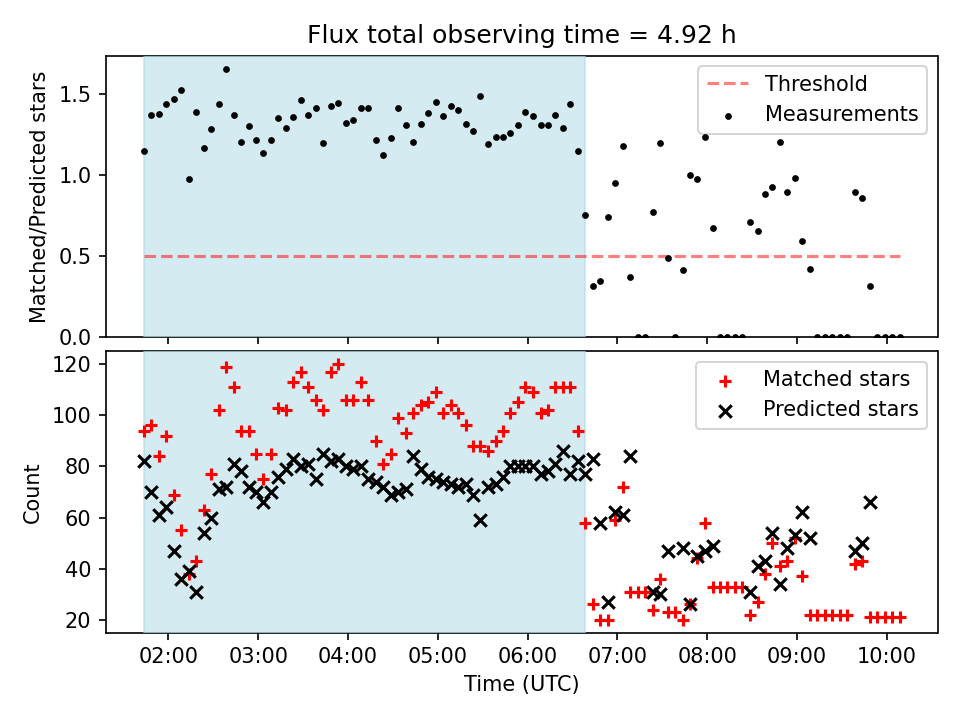 Flux total observing time = 4.92 h

Matched/Predicted stars

1.5
1.0
0.5
0.0

Threshold
Measurements

Count

120
100
80
60
40
20

Matched stars
Predicted stars

02:00 03:00 04:00 05:00 06:00 07:00 08:00 09:00 10:00

Time (UTC)